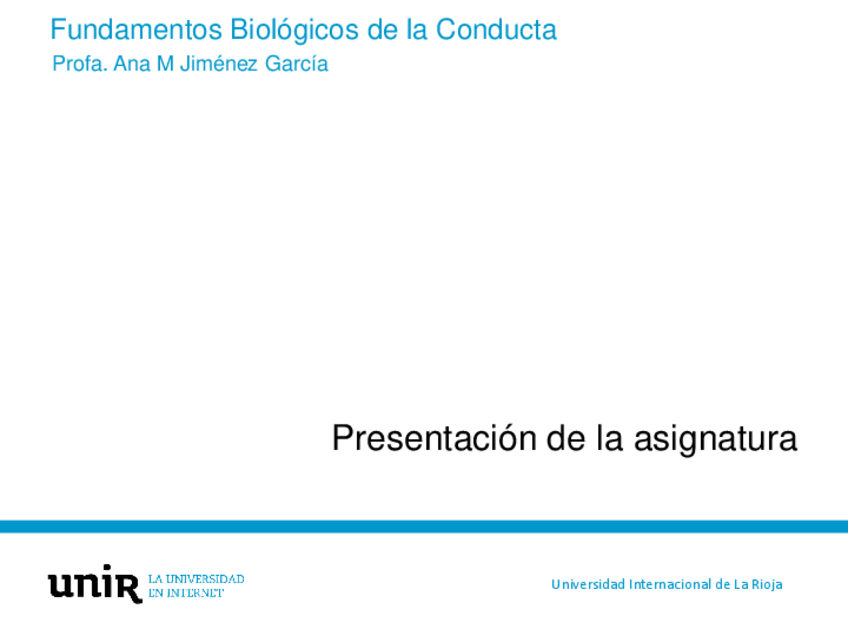 Fundamentos Biológicos de la Conducta
Profa. Ana M Jiménez García

Presentación de la asignatura

unir LA UNIVERSIDAD EN INTERNET

Universidad Internacional de La Rioja